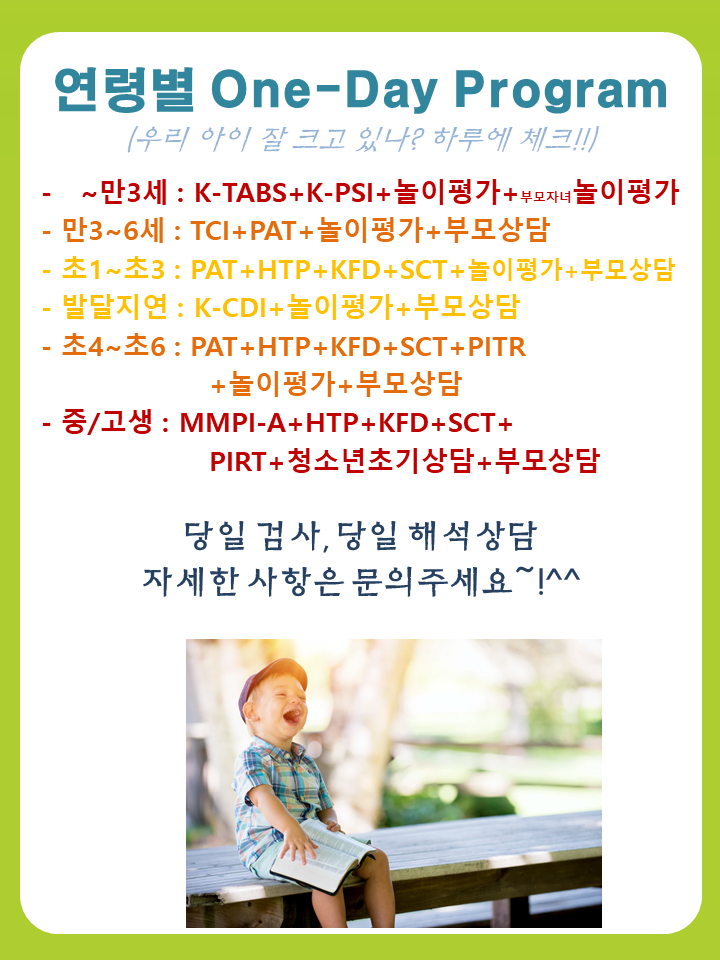 연령별 One-Day Program

(우리 아이 잘 크고 있나? 하루에 체크!!)

- ~만3세 : K-TABS+K-PSI+놀이평가+부모자녀놀이평가
- 만3~6세 : TCI+PAT+놀이평가+부모상담
- 초1~초3 : PAT+HTP+KFD+SCT+놀이평가+부모상담
- 발달지연 : K-CDI+놀이평가+부모상담
- 초4~초6 : PAT+HTP+KFD+SCT+PITR +놀이평가+부모상담
- 중/고생 : MMPI-A+HTP+KFD+SCT+ PIRT+청소년초기상담+부모상담

당일 검사, 당일 해석상담
자세한 사항은 문의주세요~!^^